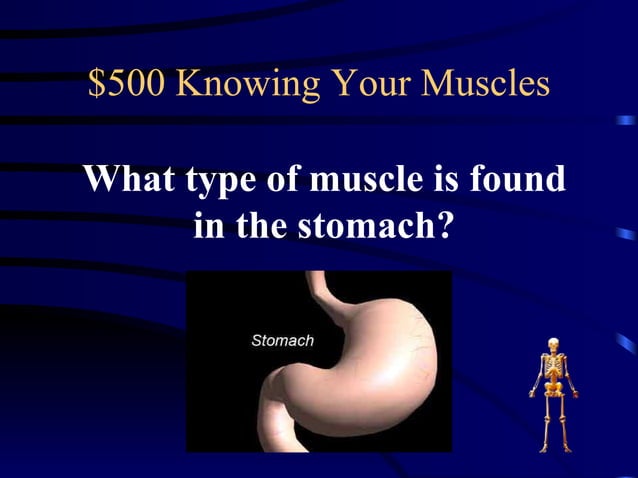 \$500 Knowing Your Muscles

What type of muscle is found in the stomach?

Stomach